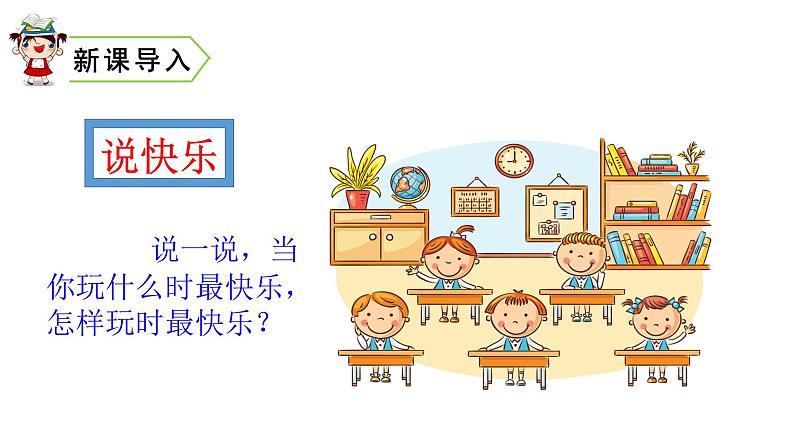 新课导入

说快乐

说一说，当你玩什么时最快乐，怎样玩时最快乐？